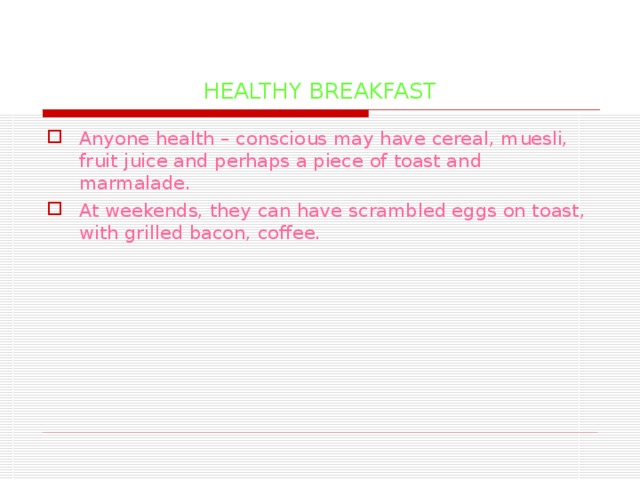 HEALTHY BREAKFAST

Anyone health – conscious may have cereal, muesli, fruit juice and perhaps a piece of toast and marmalade.

At weekends, they can have scrambled eggs on toast, with grilled bacon, coffee.